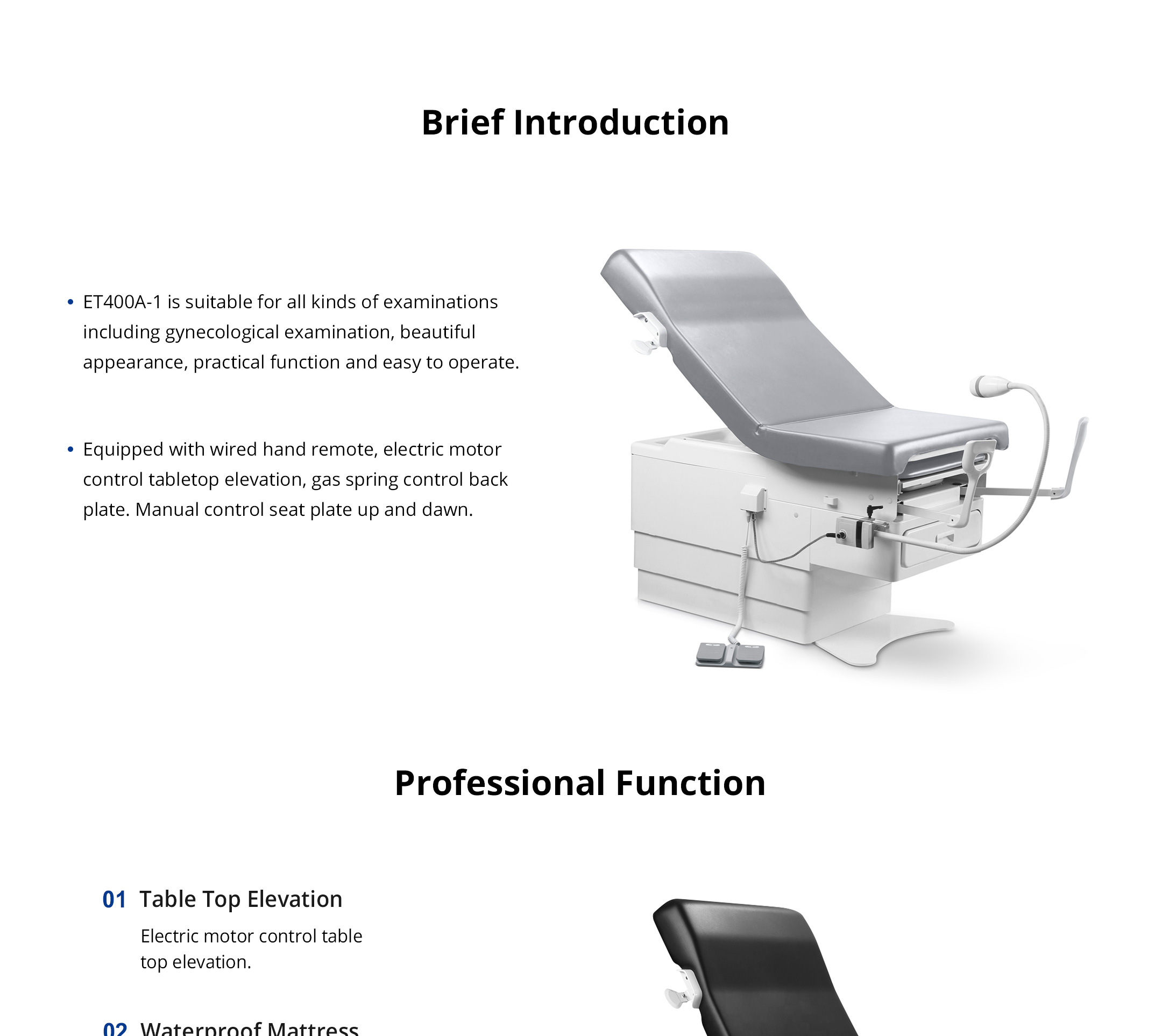 Brief Introduction

• ET400A-1 is suitable for all kinds of examinations including gynecological examination, beautiful appearance, practical function and easy to operate.

• Equipped with wired hand remote, electric motor control tabletop elevation, gas spring control back plate. Manual control seat plate up and dawn.

Professional Function

01 Table Top Elevation

Electric motor control table top elevation.

02 Waterproof Mattress